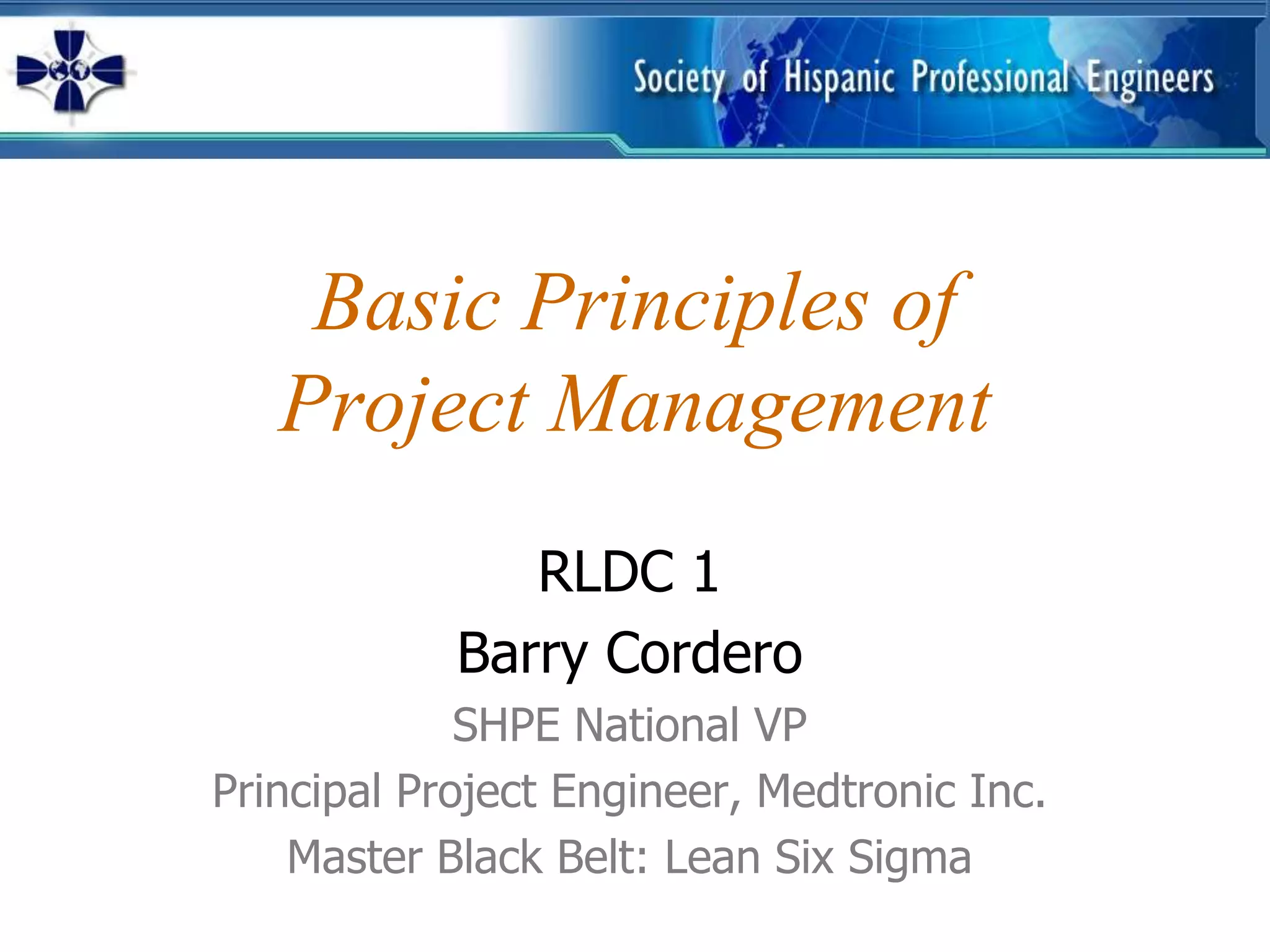 Society of Hispanic Professional Engineers

Basic Principles of Project Management

RLDC 1

Barry Cordero

SHPE National VP

Principal Project Engineer, Medtronic Inc.

Master Black Belt: Lean Six Sigma